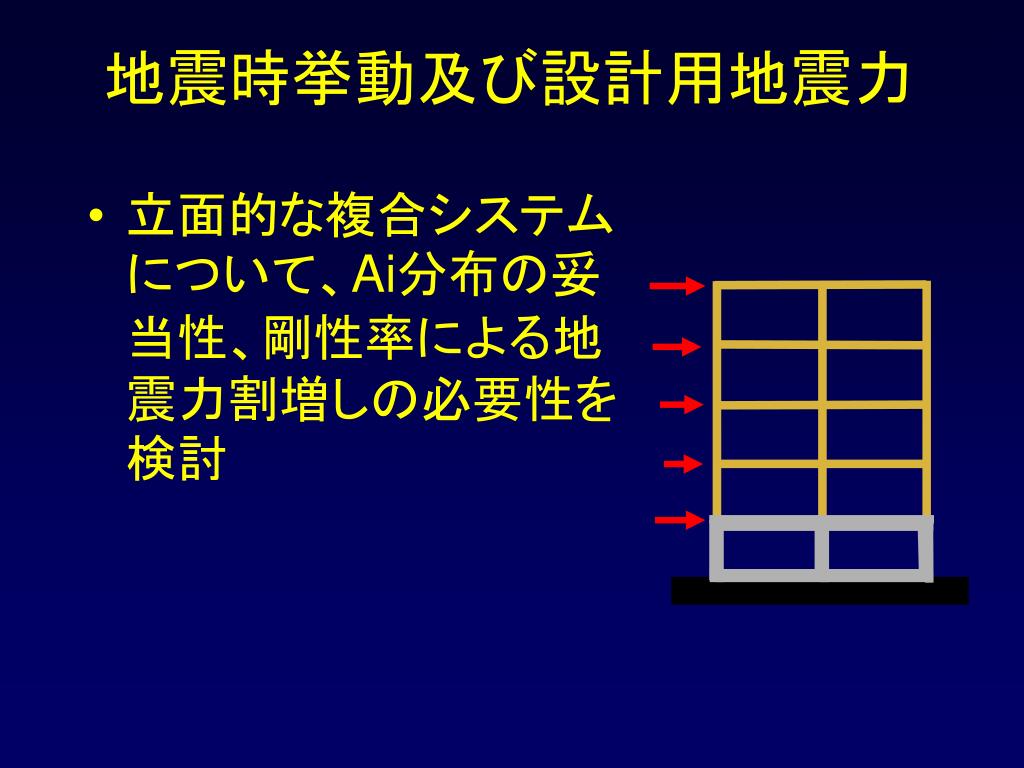 地震時挙動及び設計用地震力

• 立面的な複合システムについて、Ai分布の妥当性、剛性率による地震力割増しの必要性を検討